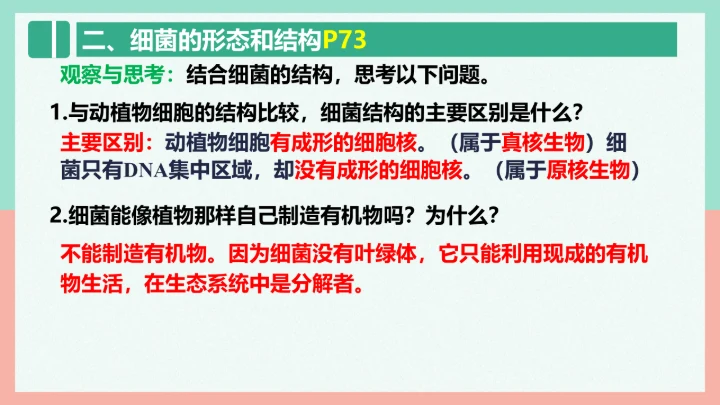 二、细菌的形态和结构P73

观察与思考：结合细菌的结构，思考以下问题。

1.与动植物细胞的结构比较，细菌结构的主要区别是什么？

主要区别：动植物细胞有成形的细胞核。（属于真核生物）细菌只有DNA集中区域，却没有成形的细胞核。（属于原核生物）

2.细菌能像植物那样自己制造有机物吗？为什么？

不能制造有机物。因为细菌没有叶绿体，它只能利用现成的有机物生活，在生态系统中是分解者。